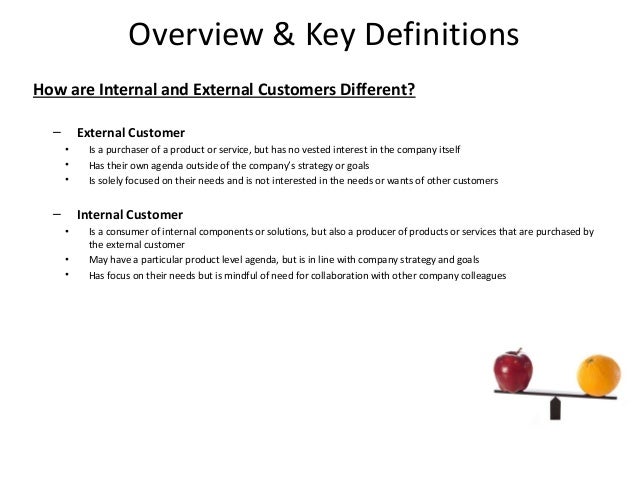 Overview & Key Definitions

How are Internal and External Customers Different?

– External Customer
• Is a purchaser of a product or service, but has no vested interest in the company itself
• Has their own agenda outside of the company's strategy or goals
• Is solely focused on their needs and is not interested in the needs or wants of other customers

– Internal Customer
• Is a consumer of internal components or solutions, but also a producer of products or services that are purchased by the external customer
• May have a particular product level agenda, but is in line with company strategy and goals
• Has focus on their needs but is mindful of need for collaboration with other company colleagues